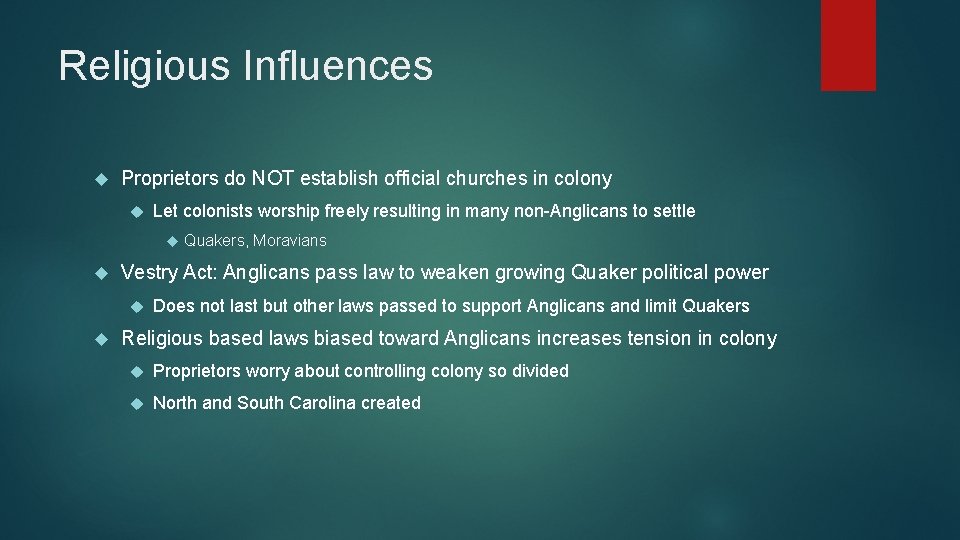 Religious Influences

Proprietors do NOT establish official churches in colony

Let colonists worship freely resulting in many non-Anglicans to settle

Quakers, Moravians

Vestry Act: Anglicans pass law to weaken growing Quaker political power

Does not last but other laws passed to support Anglicans and limit Quakers

Religious based laws biased toward Anglicans increases tension in colony

Proprietors worry about controlling colony so divided

North and South Carolina created